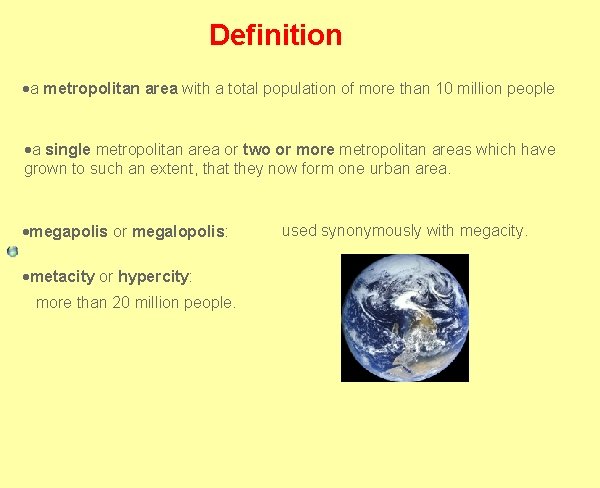 Definition

•a metropolitan area with a total population of more than 10 million people

•a single metropolitan area or two or more metropolitan areas which have grown to such an extent, that they now form one urban area.

•megapolis or megalopolis: used synonymously with megacity.

•metacity or hypercity:
more than 20 million people.